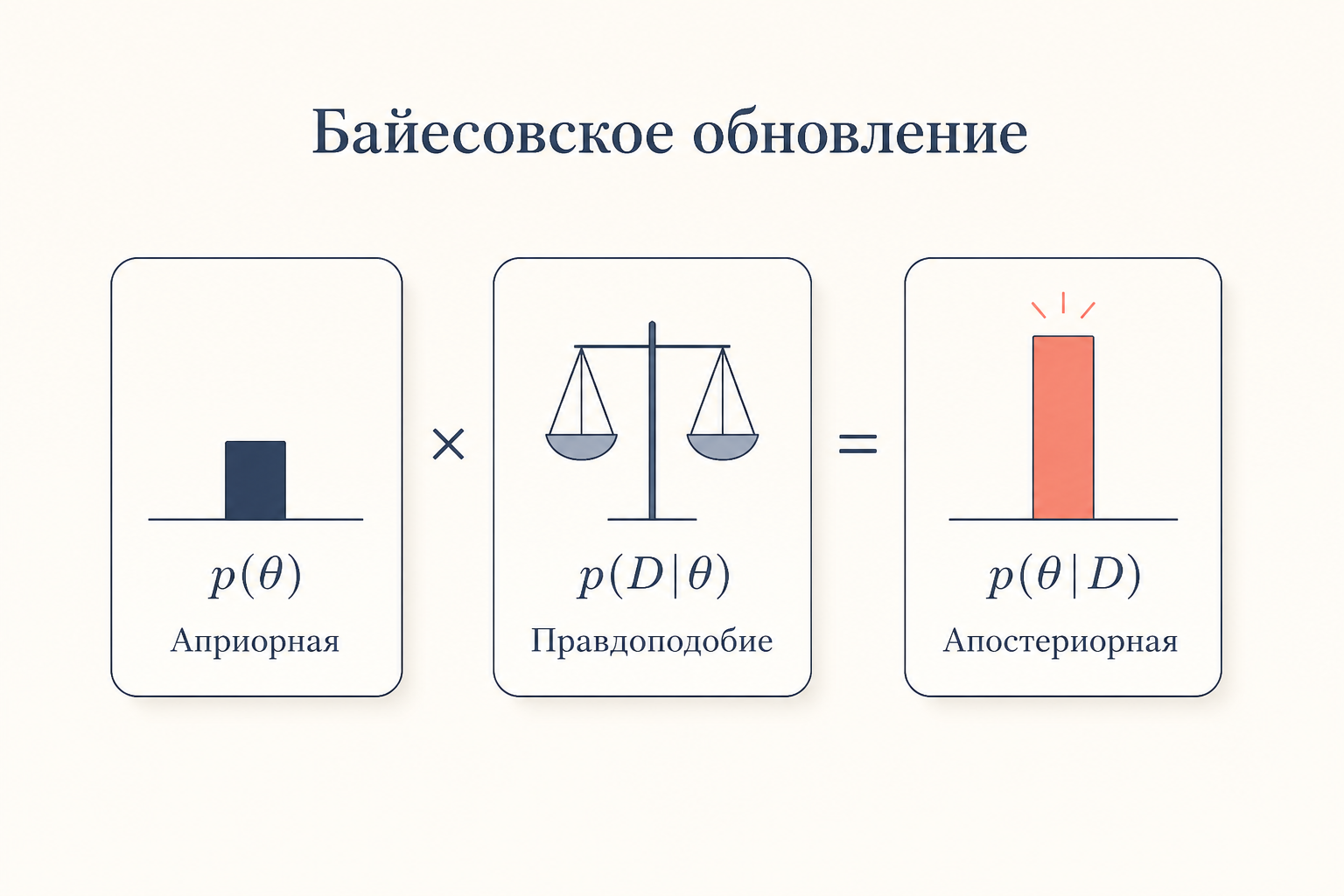 Байесовское обновление

$p(\theta)$
Априорная

$\times$

$p(D|\theta)$
Правдоподобие

$=$

$p(\theta|D)$
Апостериорная